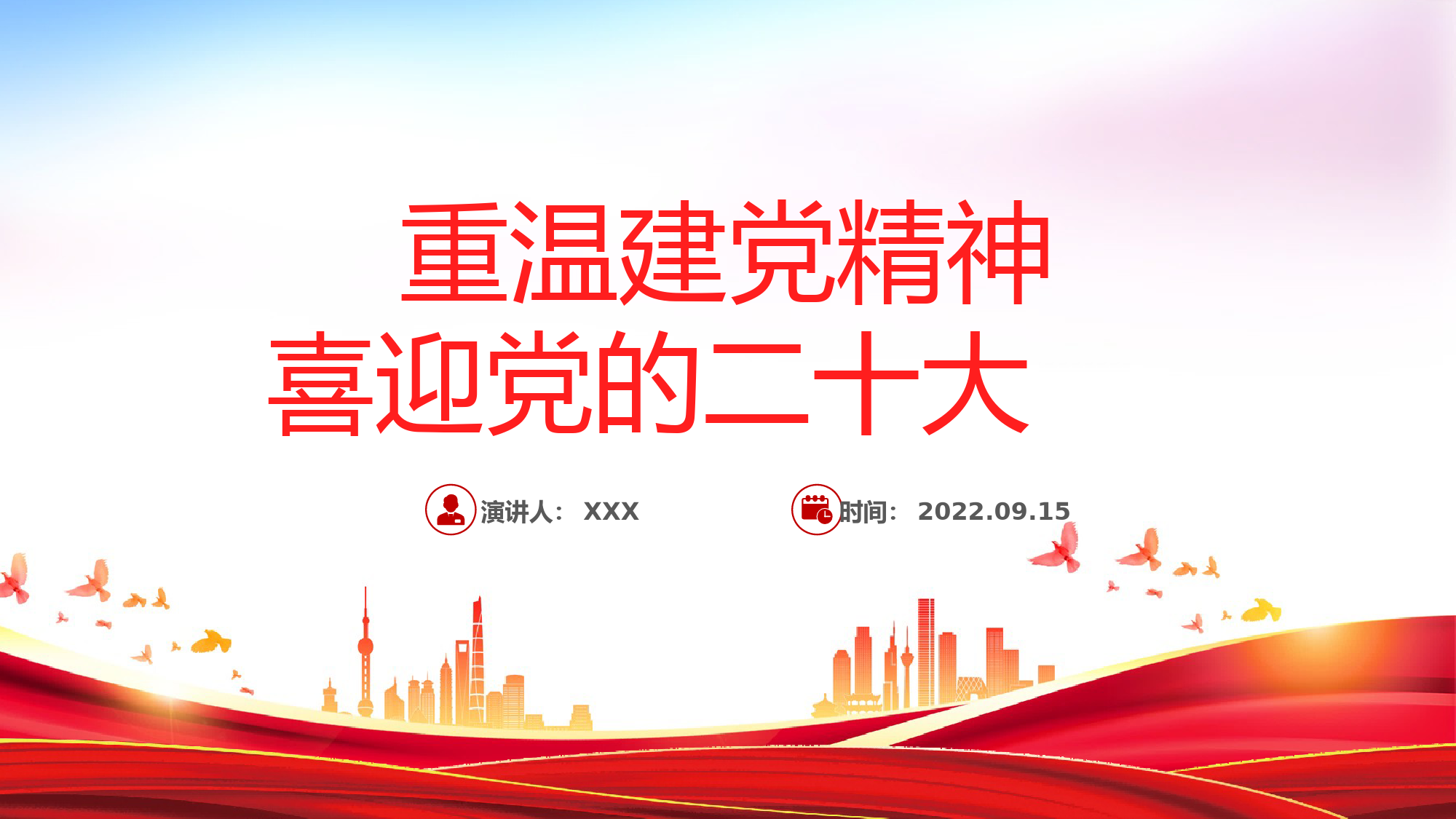 重温建党精神
喜迎党的二十大

演讲人： XXX

时间： 2022.09.15